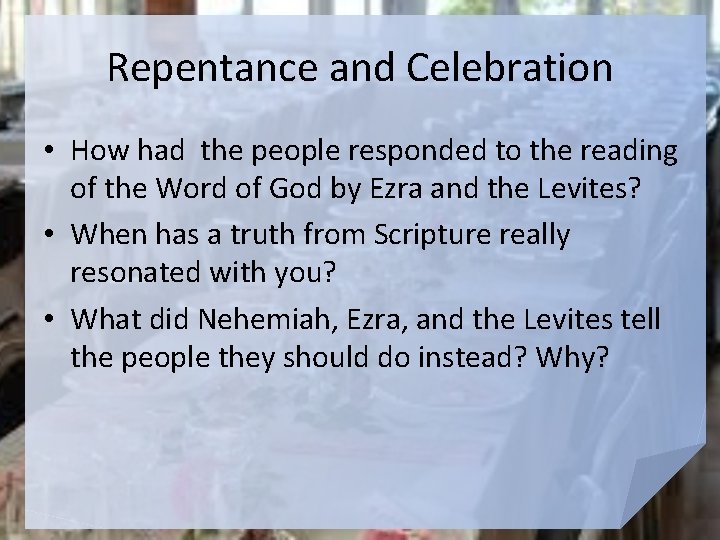 Repentance and Celebration

• How had the people responded to the reading of the Word of God by Ezra and the Levites?
• When has a truth from Scripture really resonated with you?
• What did Nehemiah, Ezra, and the Levites tell the people they should do instead? Why?